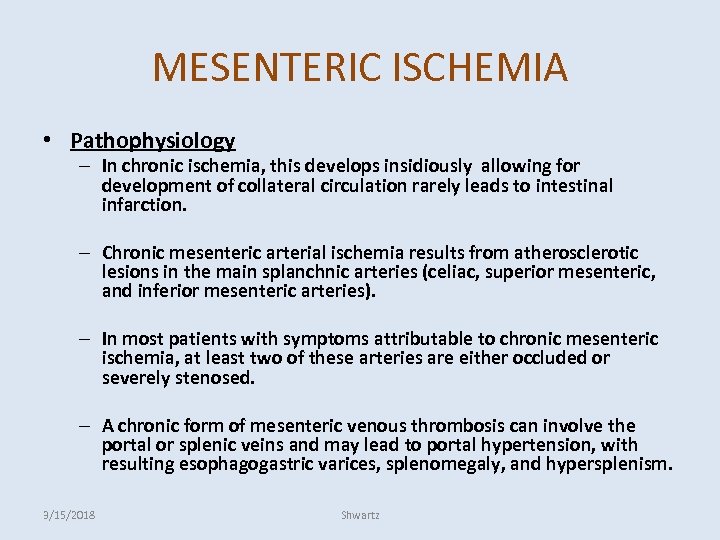 MESENTERIC ISCHEMIA

• Pathophysiology

– In chronic ischemia, this develops insidiously allowing for development of collateral circulation rarely leads to intestinal infarction.

– Chronic mesenteric arterial ischemia results from atherosclerotic lesions in the main splanchnic arteries (celiac, superior mesenteric, and inferior mesenteric arteries).

– In most patients with symptoms attributable to chronic mesenteric ischemia, at least two of these arteries are either occluded or severely stenosed.

– A chronic form of mesenteric venous thrombosis can involve the portal or splenic veins and may lead to portal hypertension, with resulting esophagogastric varices, splenomegaly, and hypersplenism.

3/15/2018

Shwartz